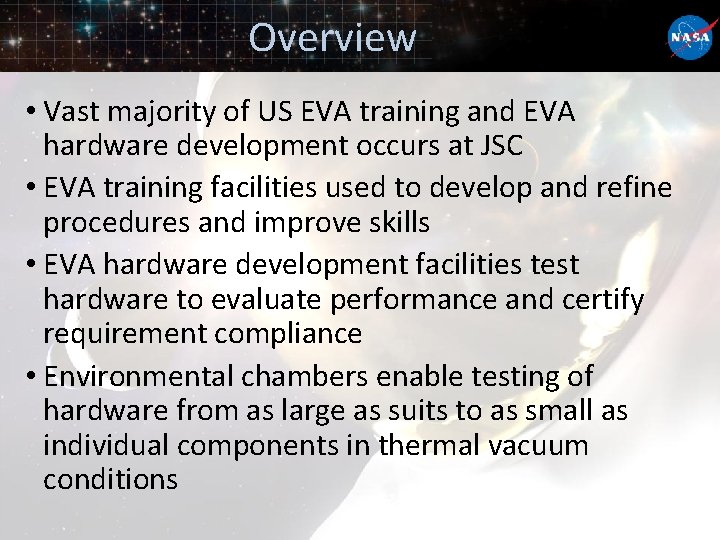 Overview

NASA

• Vast majority of US EVA training and EVA hardware development occurs at JSC
• EVA training facilities used to develop and refine procedures and improve skills
• EVA hardware development facilities test hardware to evaluate performance and certify requirement compliance
• Environmental chambers enable testing of hardware from as large as suits to as small as individual components in thermal vacuum conditions